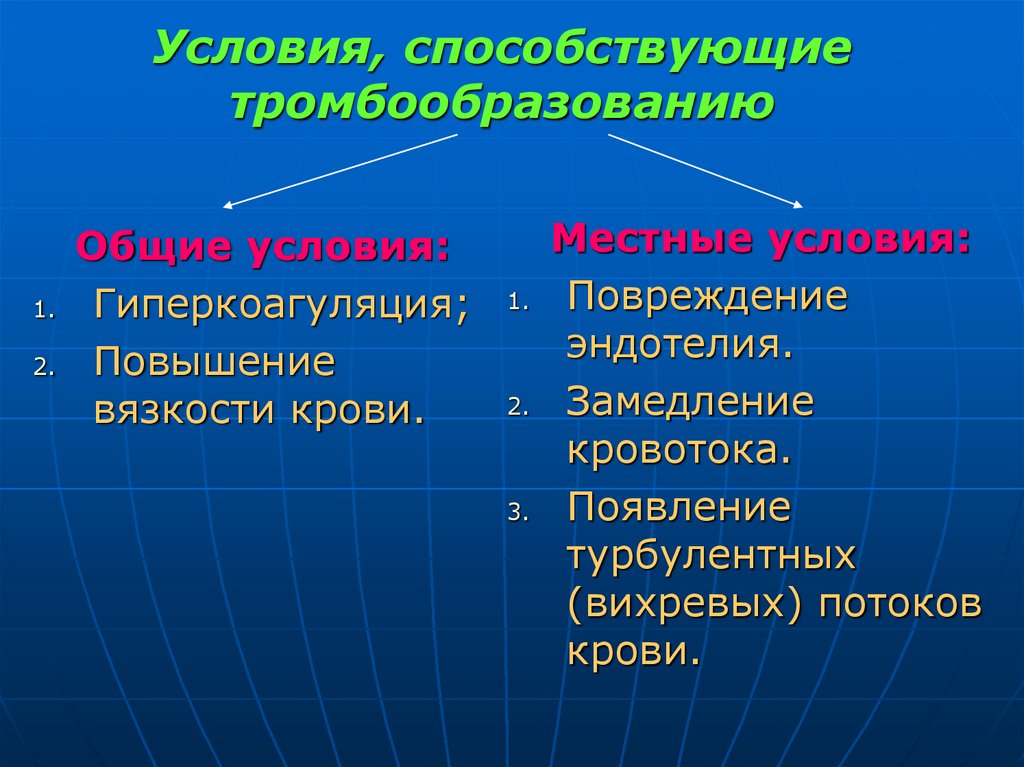 Условия, способствующие тромбообразованию

Общие условия:
1. Гиперкоагуляция;
2. Повышение вязкости крови.

Местные условия:
1. Повреждение эндотелия.
2. Замедление кровотока.
3. Появление турбулентных (вихревых) потоков крови.